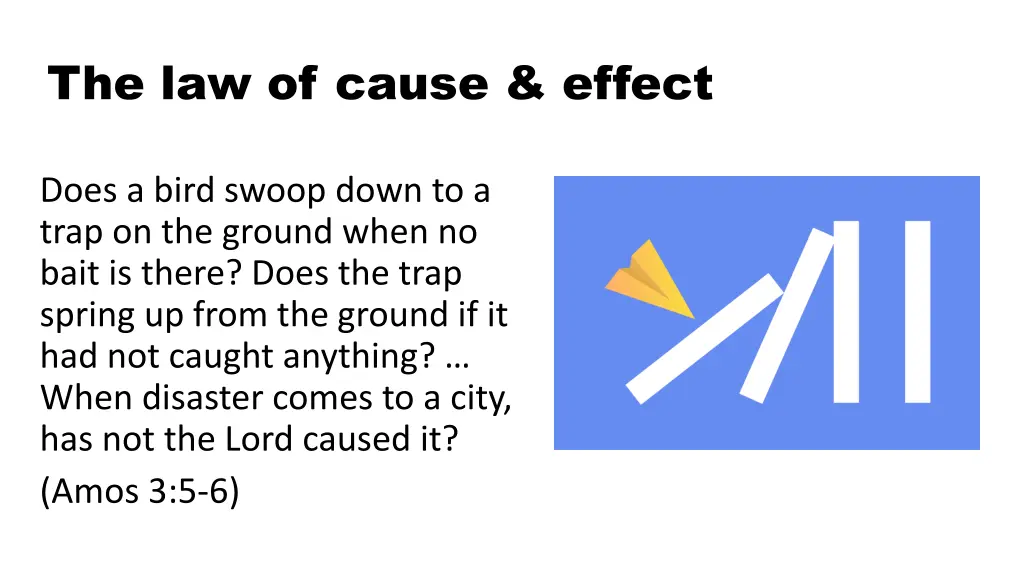 The law of cause & effect

Does a bird swoop down to a trap on the ground when no bait is there? Does the trap spring up from the ground if it had not caught anything? … When disaster comes to a city, has not the Lord caused it?

(Amos 3:5-6)